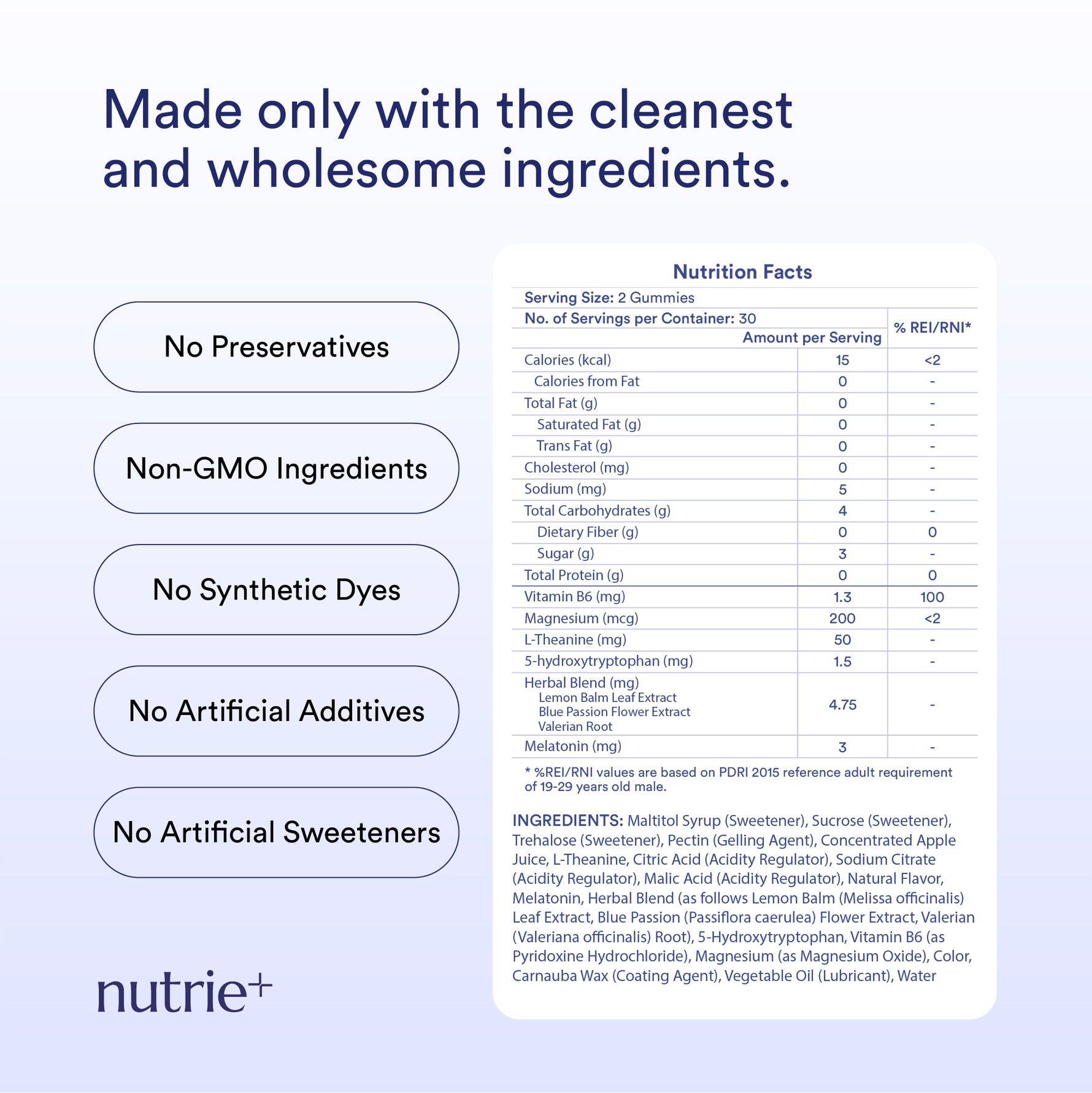 Made only with the cleanest and wholesome ingredients.

No Preservatives

Non-GMO Ingredients

No Synthetic Dyes

No Artificial Additives

No Artificial Sweeteners

nutrie+

Nutrition Facts

Serving Size: 2 Gummies

No. of Servings per Container: 30

| | Amount per Serving | % REI/RNI* |
|---|---|---|
| Calories (kcal) | 15 | <2 |
| Calories from Fat | 0 | - |
| Total Fat (g) | 0 | - |
| Saturated Fat (g) | 0 | - |
| Trans Fat (g) | 0 | - |
| Cholesterol (mg) | 0 | - |
| Sodium (mg) | 5 | - |
| Total Carbohydrates (g) | 4 | - |
| Dietary Fiber (g) | 0 | 0 |
| Sugar (g) | 3 | - |
| Total Protein (g) | 0 | 0 |
| Vitamin B6 (mg) | 1.3 | 100 |
| Magnesium (mcg) | 200 | <2 |
| L-Theanine (mg) | 50 | - |
| 5-hydroxytryptophan (mg) | 1.5 | - |
| Herbal Blend (mg) Lemon Balm Leaf Extract Blue Passion Flower Extract Valerian Root | 4.75 | - |
| Melatonin (mg) | 3 | - |

* %REI/RNI values are based on PDRI 2015 reference adult requirement of 19-29 years old male.

INGREDIENTS: Maltitol Syrup (Sweetener), Sucrose (Sweetener), Trehalose (Sweetener), Pectin (Gelling Agent), Concentrated Apple Juice, L-Theanine, Citric Acid (Acidity Regulator), Sodium Citrate (Acidity Regulator), Malic Acid (Acidity Regulator), Natural Flavor, Melatonin, Herbal Blend (as follows Lemon Balm (Melissa officinalis) Leaf Extract, Blue Passion (Passiflora caerulea) Flower Extract, Valerian (Valeriana officinalis) Root), 5-Hydroxytryptophan, Vitamin B6 (as Pyridoxine Hydrochloride), Magnesium (as Magnesium Oxide), Color, Carnauba Wax (Coating Agent), Vegetable Oil (Lubricant), Water